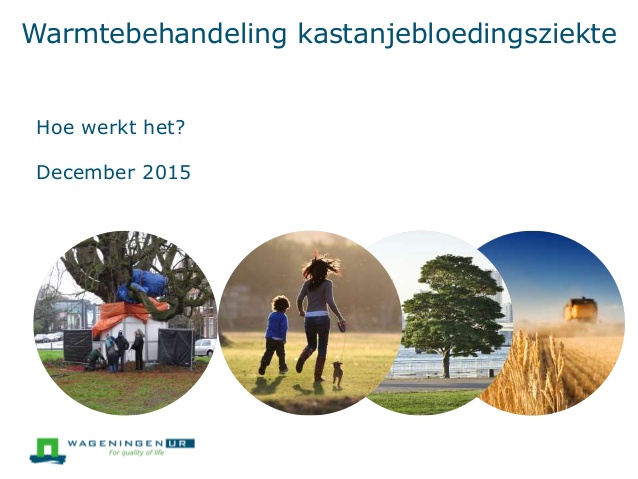 Warmtebehandeling kastanjebloedingsziekte

Hoe werkt het?

December 2015

WAGENINGEN UR
For quality of life